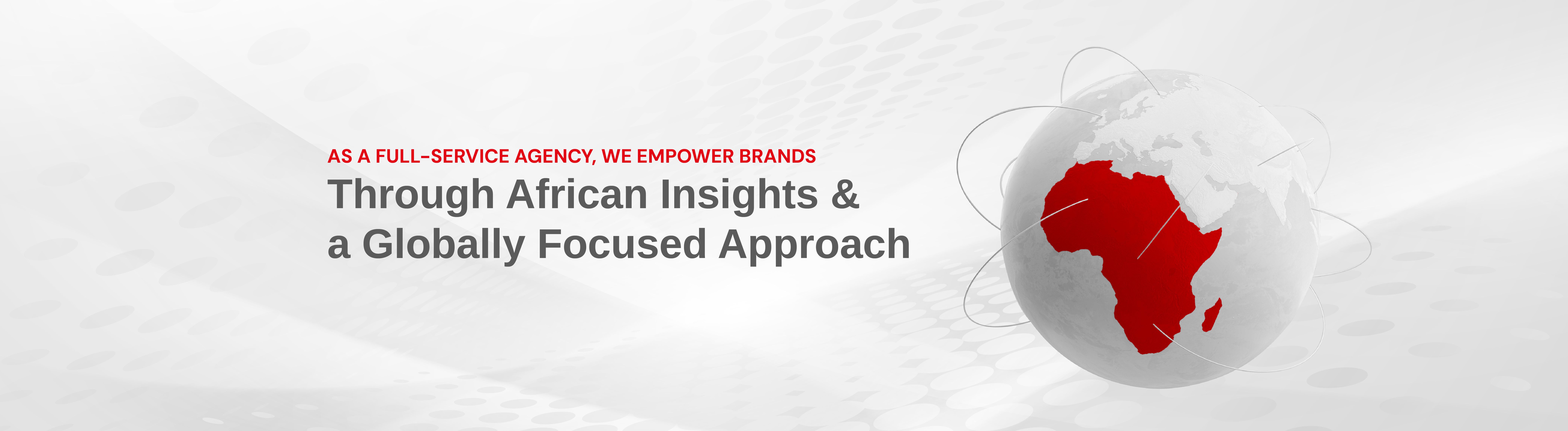 AS A FULL-SERVICE AGENCY, WE EMPOWER BRANDS

Through African Insights &
a Globally Focused Approach